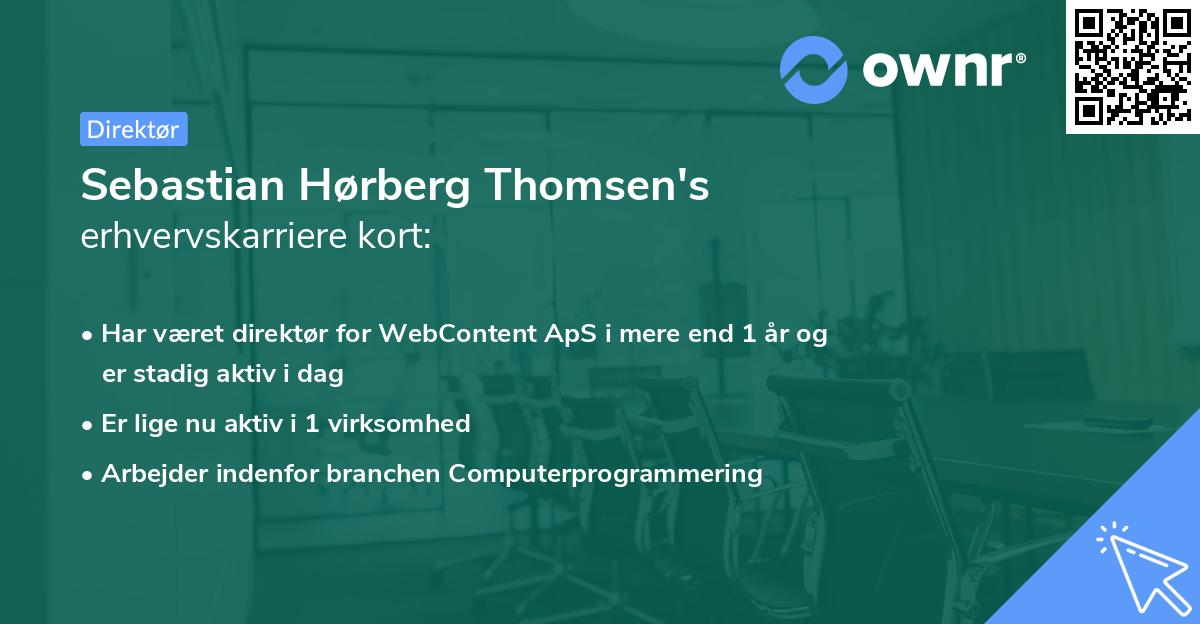 ownr®

Direktør

Sebastian Hørberg Thomsen's erhvervskarriere kort:

• Har været direktør for WebContent ApS i mere end 1 år og er stadig aktiv i dag
• Er lige nu aktiv i 1 virksomhed
• Arbejder indenfor branchen Computerprogrammering